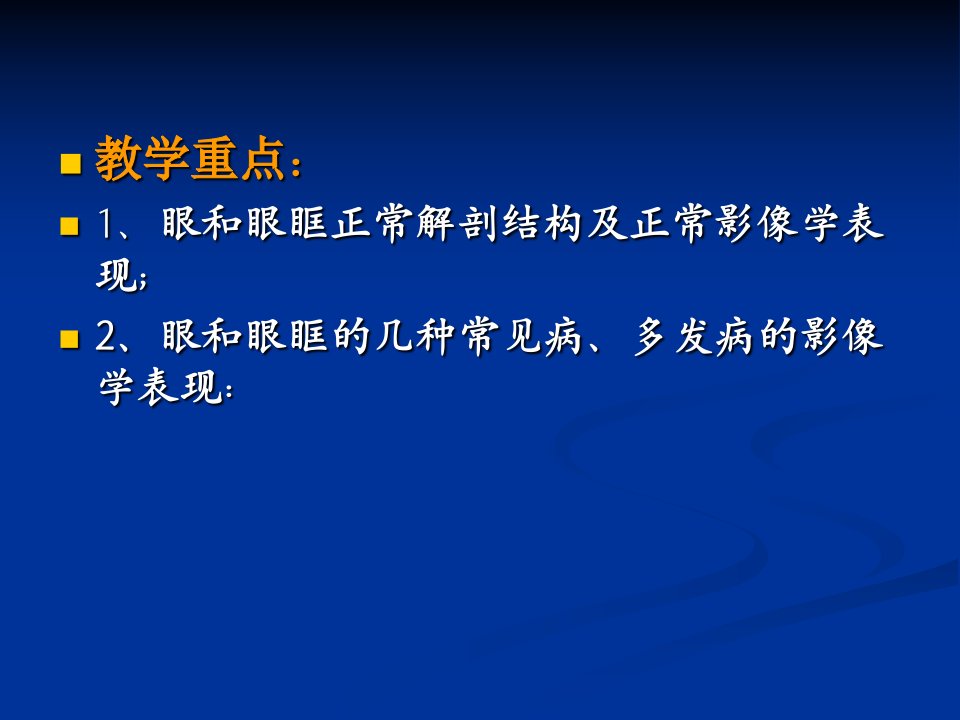 教学重点：

1、眼和眼眶正常解剖结构及正常影像学表现;

2、眼和眼眶的几种常见病、多发病的影像学表现: